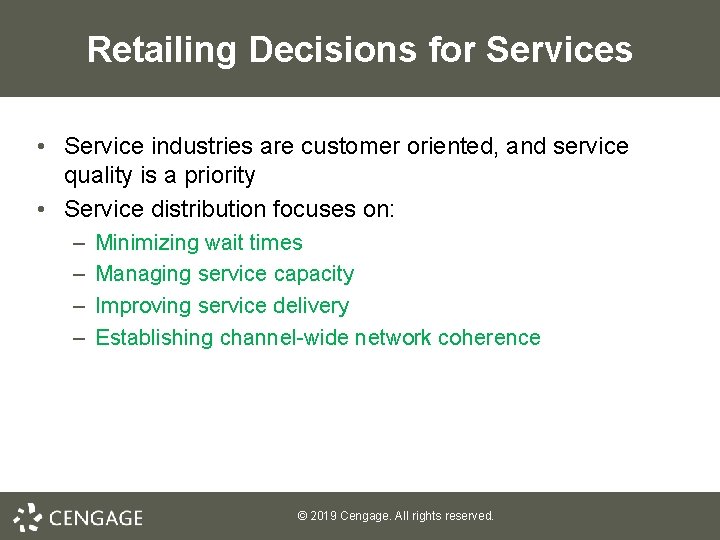 Retailing Decisions for Services

• Service industries are customer oriented, and service quality is a priority
• Service distribution focuses on:
– Minimizing wait times
– Managing service capacity
– Improving service delivery
– Establishing channel-wide network coherence

CENGAGE

© 2019 Cengage. All rights reserved.